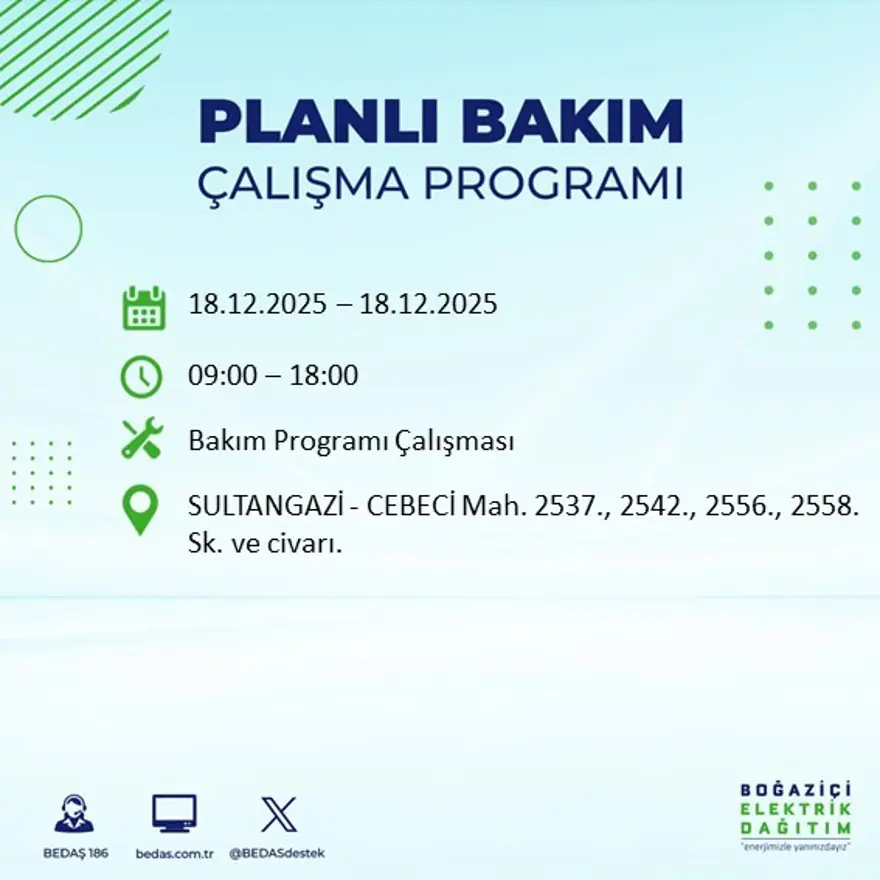 PLANLI BAKIM
ÇALIŞMA PROGRAMI

18.12.2025 – 18.12.2025

09:00 – 18:00

Bakım Programı Çalışması

SULTANGAZİ - CEBECİ Mah. 2537., 2542., 2556., 2558. Sk. ve civarı.

BEDAŞ 186

bedas.com.tr

@BEDASdestek

BOĞAZİÇİ
ELEKTRİK
DAĞITIM
"enerjimizle yanınızdayız"